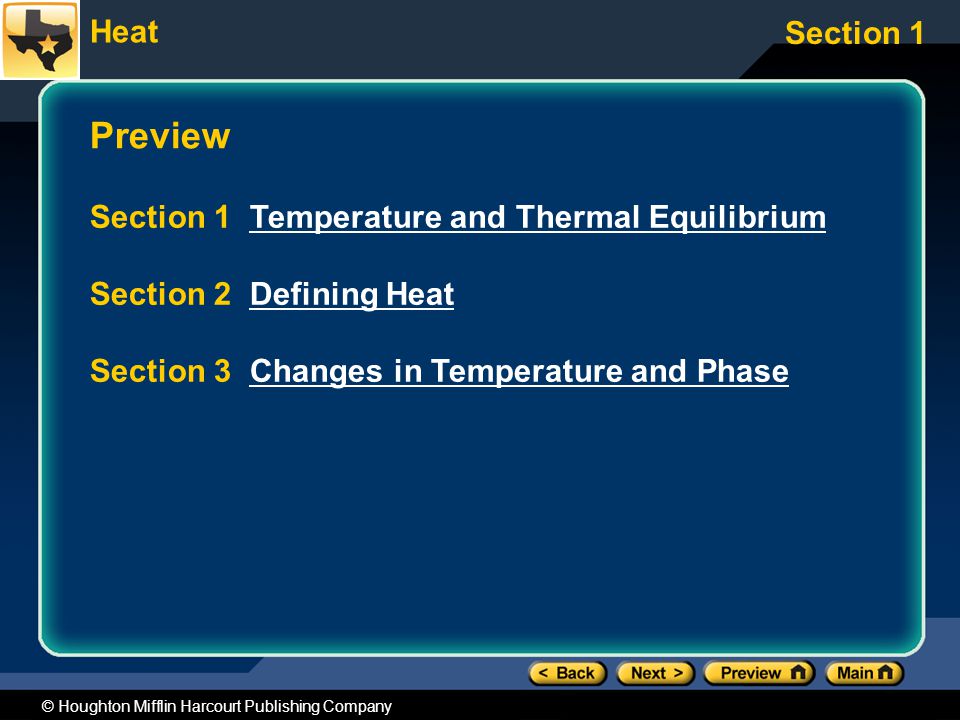 Heat

Section 1

Preview

Section 1 Temperature and Thermal Equilibrium

Section 2 Defining Heat

Section 3 Changes in Temperature and Phase

< Back Next > Preview Main

© Houghton Mifflin Harcourt Publishing Company